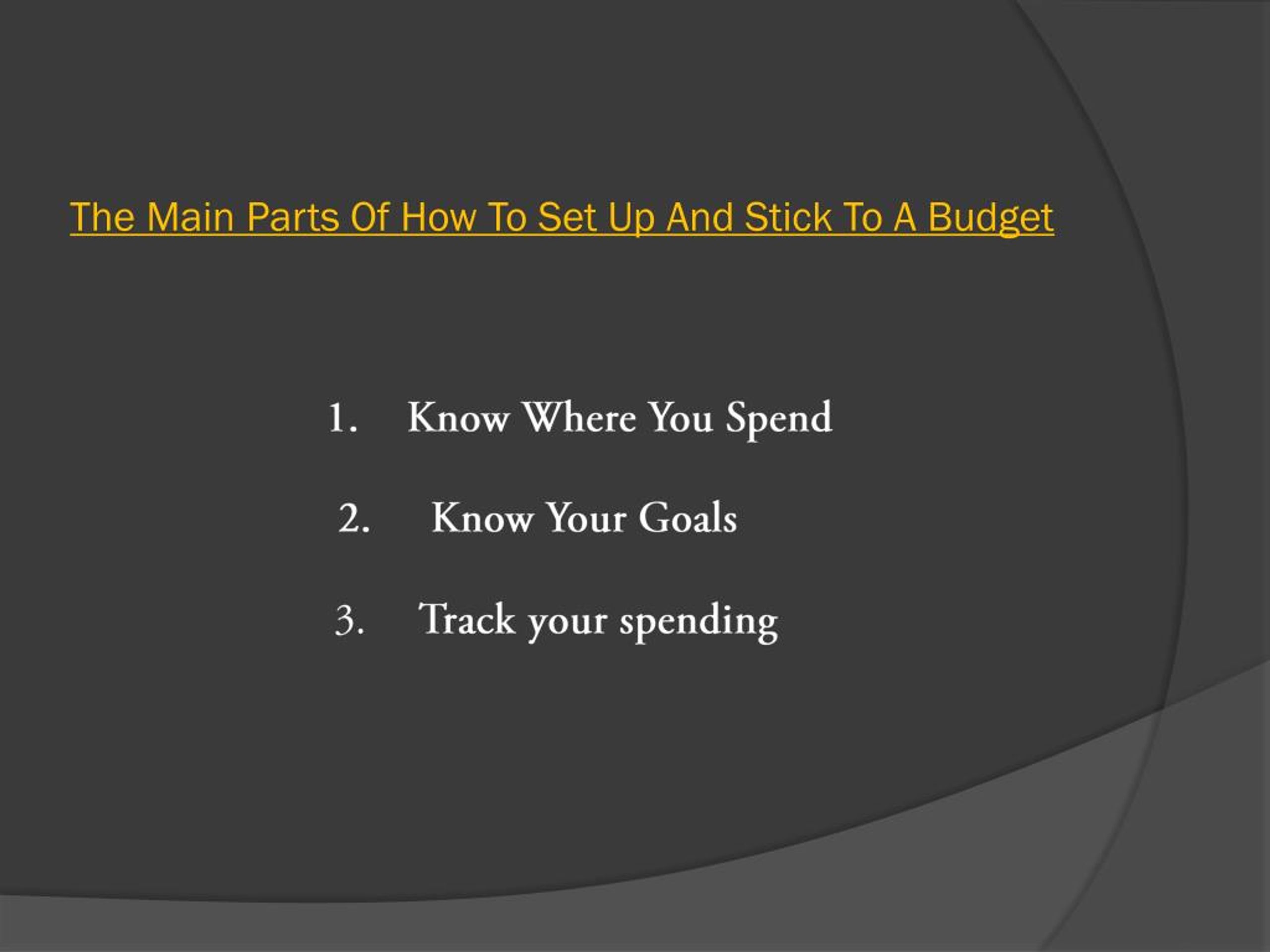 The Main Parts Of How To Set Up And Stick To A Budget

1. Know Where You Spend

2. Know Your Goals

3. Track your spending